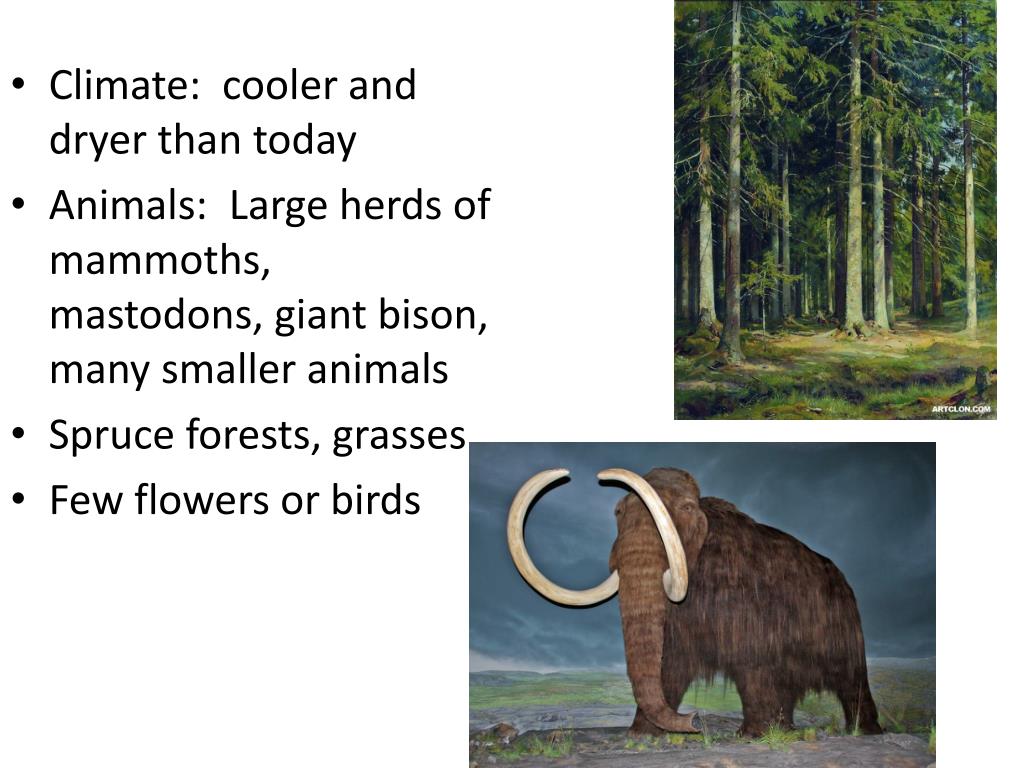 • Climate: cooler and dryer than today
• Animals: Large herds of mammoths, mastodons, giant bison, many smaller animals
• Spruce forests, grasses
• Few flowers or birds

ARTCLON.COM